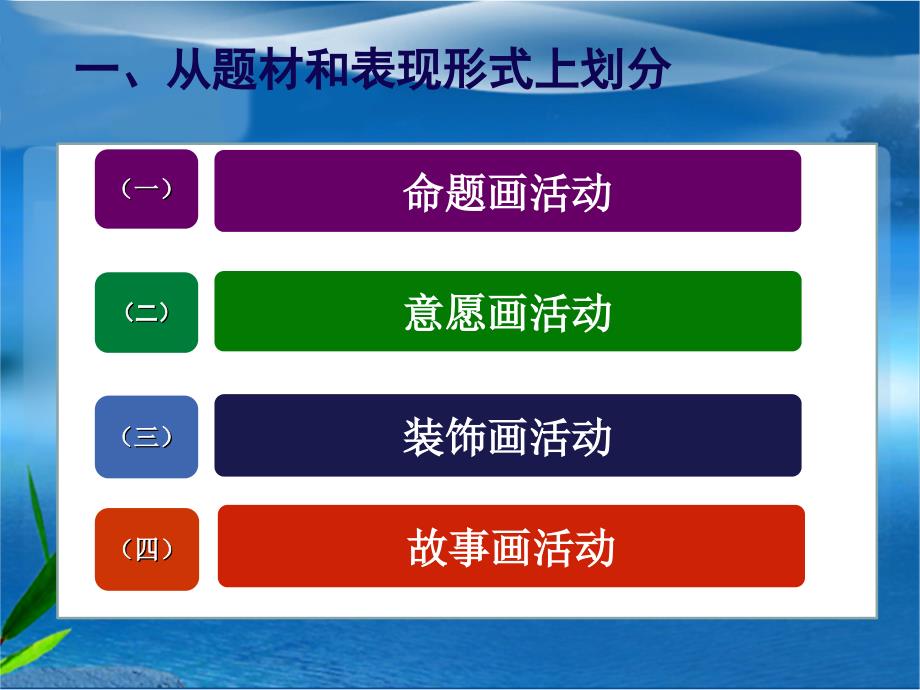 一、从题材和表现形式上划分

（一） 命题画活动

（二） 意愿画活动

（三） 装饰画活动

（四） 故事画活动